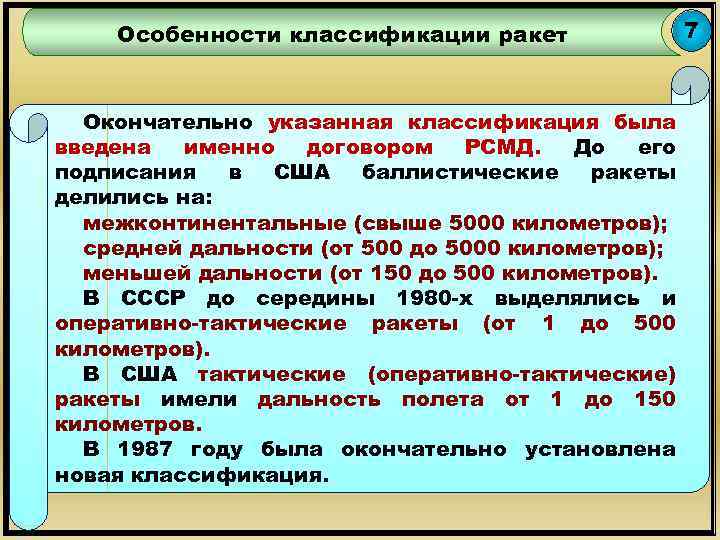 Особенности классификации ракет

7

Окончательно указанная классификация была введена именно договором РСМД. До его подписания в США баллистические ракеты делились на:

межконтинентальные (свыше 5000 километров);
средней дальности (от 500 до 5000 километров);
меньшей дальности (от 150 до 500 километров).

В СССР до середины 1980-х выделялись и оперативно-тактические ракеты (от 1 до 500 километров).

В США тактические (оперативно-тактические) ракеты имели дальность полета от 1 до 150 километров.

В 1987 году была окончательно установлена новая классификация.